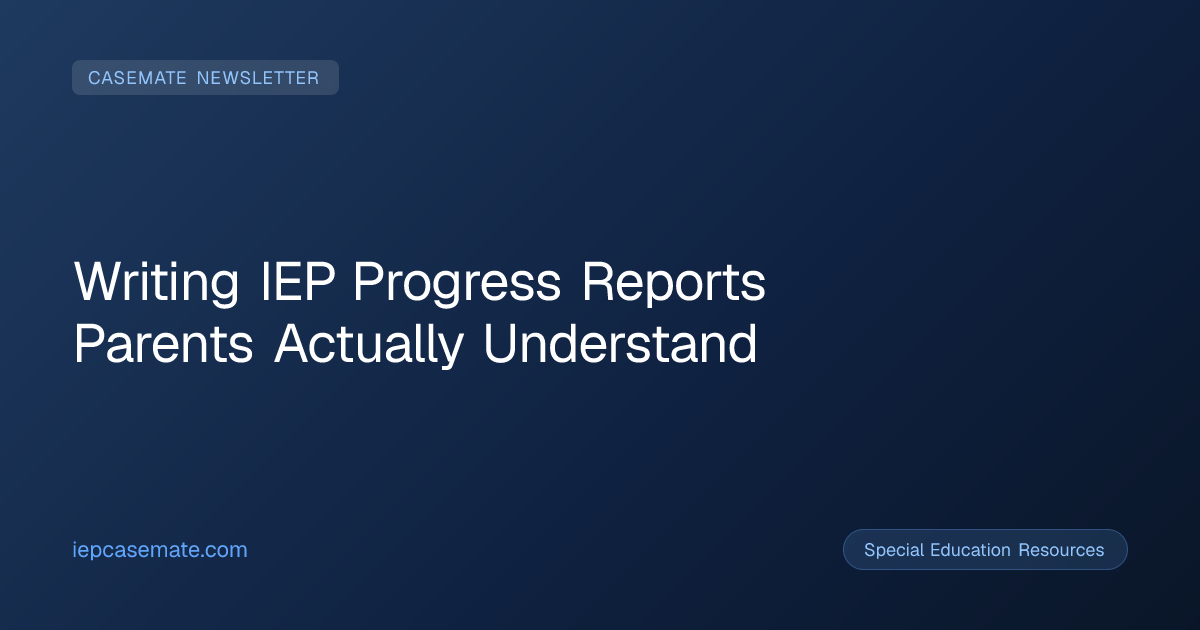 CASEMATE NEWSLETTER

Writing IEP Progress Reports Parents Actually Understand

iepcasemate.com

Special Education Resources